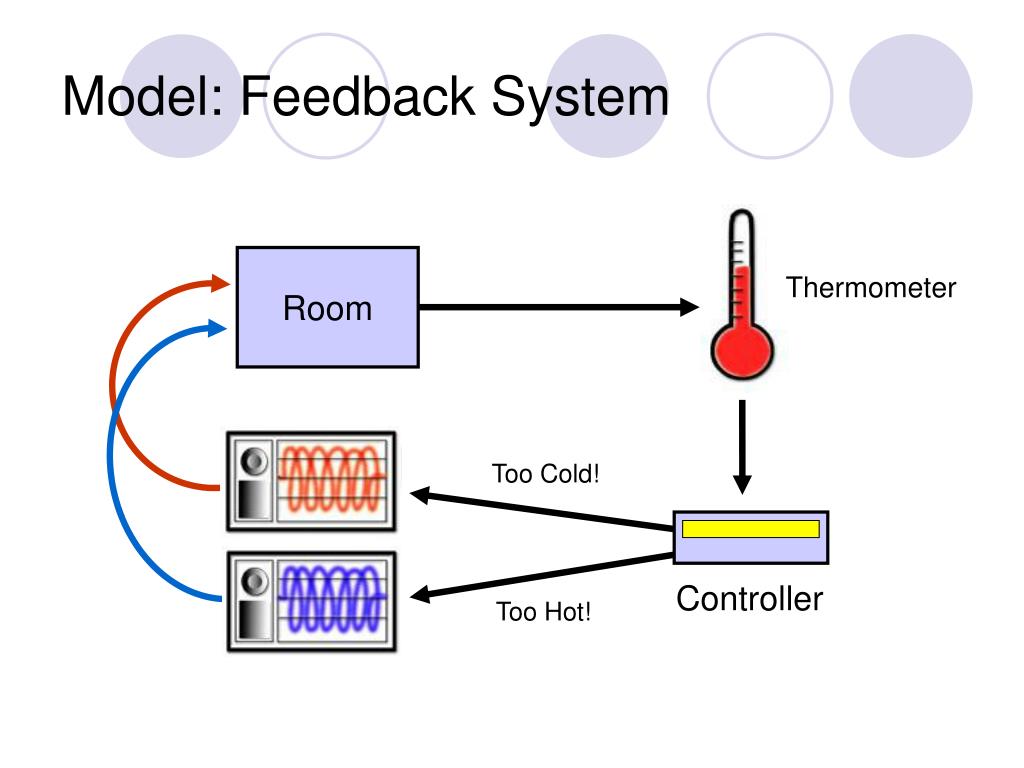 Model: Feedback System

Room

Thermometer

Too Cold!

Too Hot!

Controller